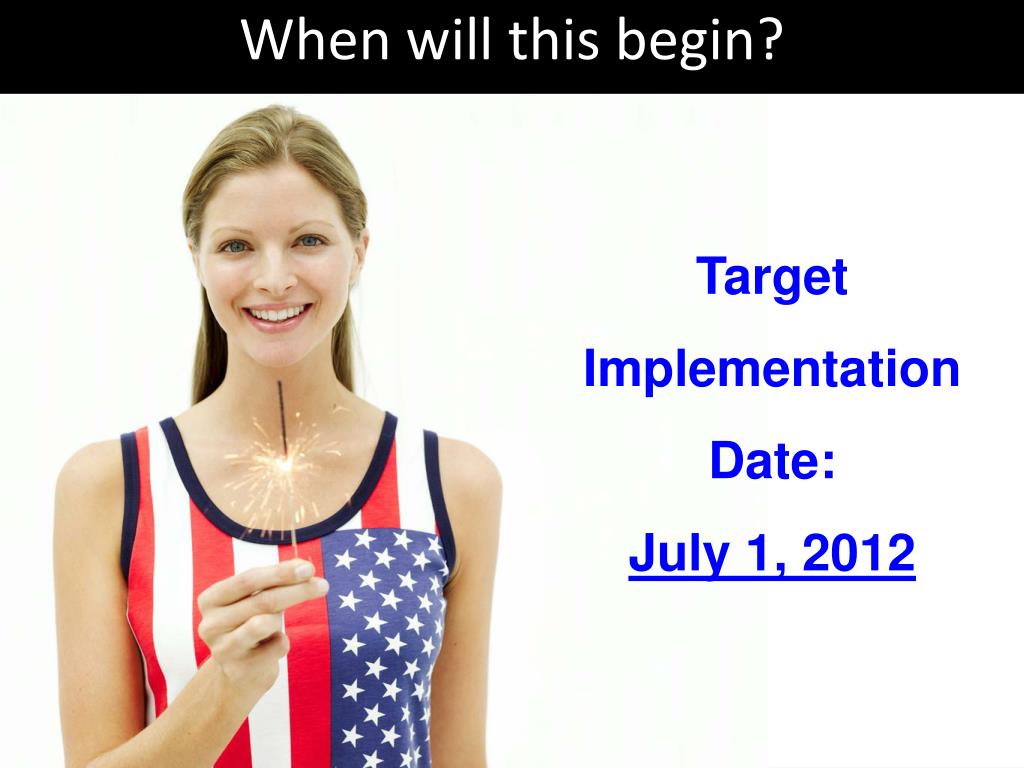 When will this begin?

Target

Implementation

Date:

July 1, 2012